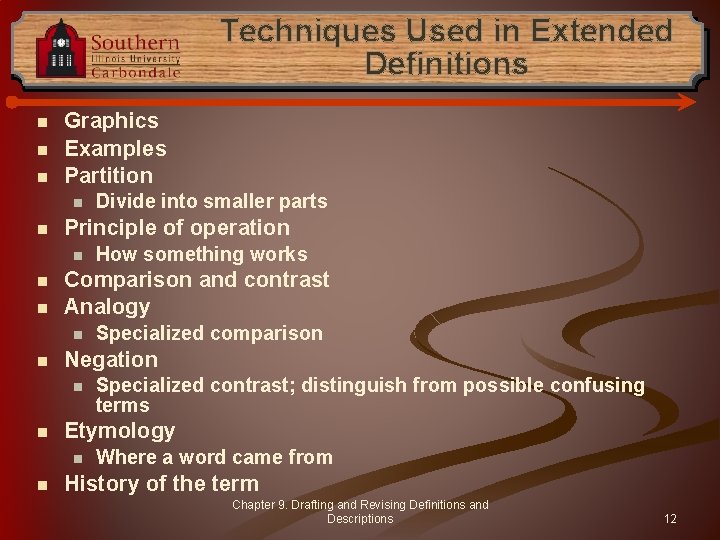 Southern
Illinois University
Carbondale

Techniques Used in Extended Definitions

- Graphics
- Examples
- Partition
  - Divide into smaller parts
- Principle of operation
  - How something works
- Comparison and contrast
- Analogy
  - Specialized comparison
- Negation
  - Specialized contrast; distinguish from possible confusing terms
- Etymology
  - Where a word came from
- History of the term

Chapter 9. Drafting and Revising Definitions and Descriptions

12